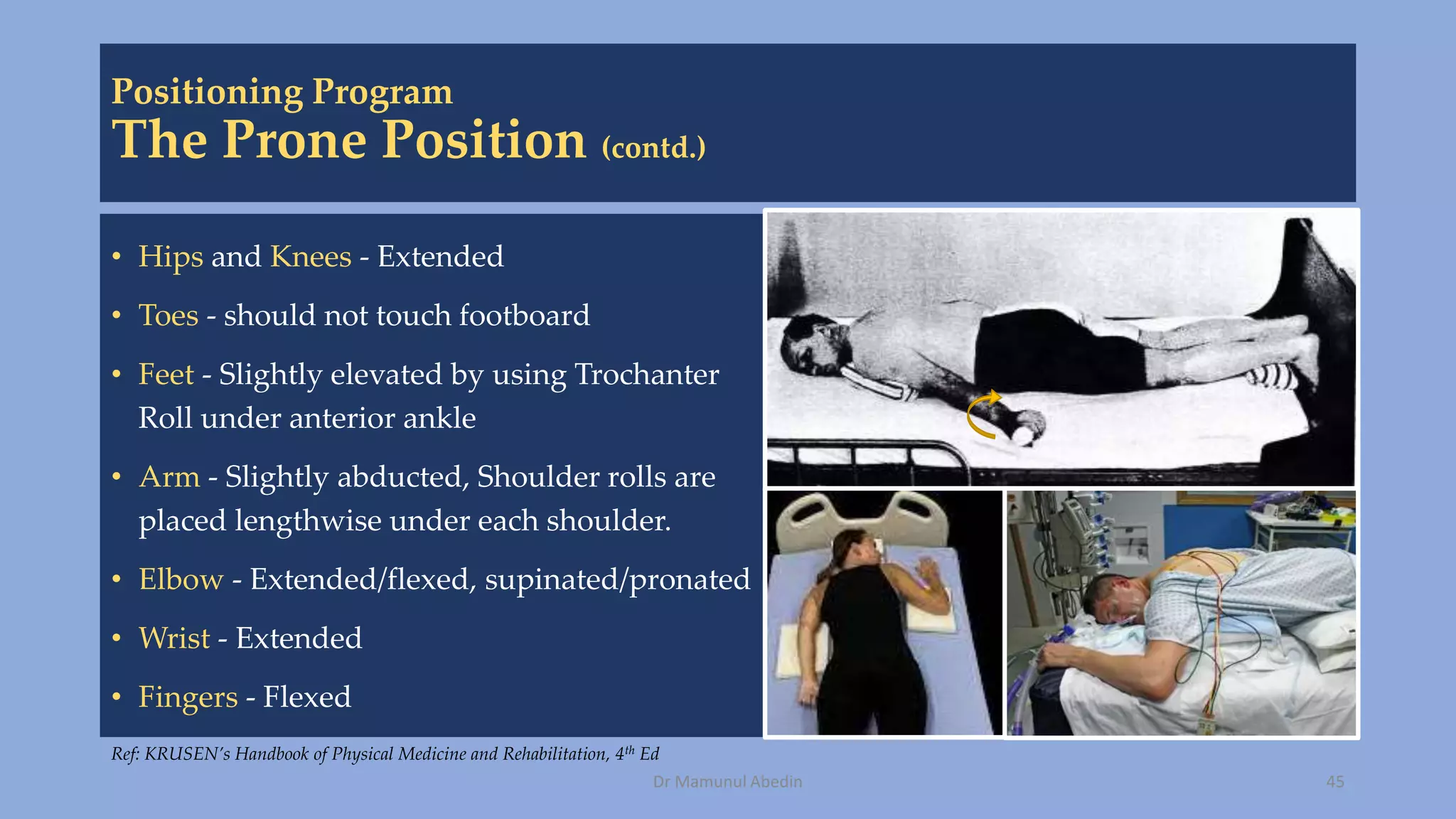 Positioning Program
The Prone Position (contd.)

• Hips and Knees - Extended
• Toes - should not touch footboard
• Feet - Slightly elevated by using Trochanter Roll under anterior ankle
• Arm - Slightly abducted, Shoulder rolls are placed lengthwise under each shoulder.
• Elbow - Extended/flexed, supinated/pronated
• Wrist - Extended
• Fingers - Flexed

Ref: KRUSEN's Handbook of Physical Medicine and Rehabilitation, $4^{th}$ Ed

Dr Mamunul Abedin

45